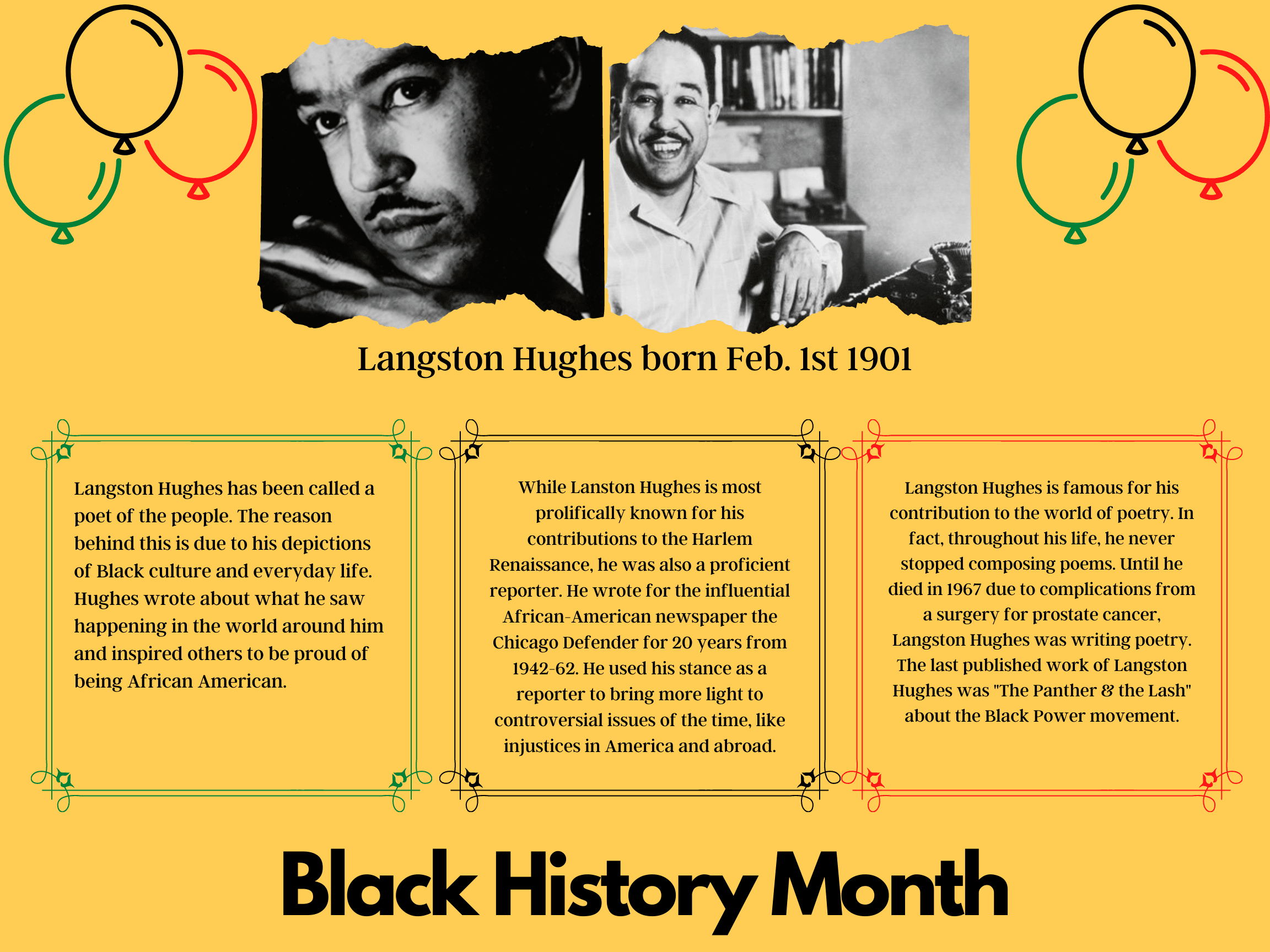 Langston Hughes born Feb. 1st 1901

Langston Hughes has been called a poet of the people. The reason behind this is due to his depictions of Black culture and everyday life. Hughes wrote about what he saw happening in the world around him and inspired others to be proud of being African American.

While Lanston Hughes is most prolifically known for his contributions to the Harlem Renaissance, he was also a proficient reporter. He wrote for the influential African-American newspaper the Chicago Defender for 20 years from 1942-62. He used his stance as a reporter to bring more light to controversial issues of the time, like injustices in America and abroad.

Langston Hughes is famous for his contribution to the world of poetry. In fact, throughout his life, he never stopped composing poems. Until he died in 1967 due to complications from a surgery for prostate cancer, Langston Hughes was writing poetry. The last published work of Langston Hughes was "The Panther & the Lash" about the Black Power movement.

Black History Month